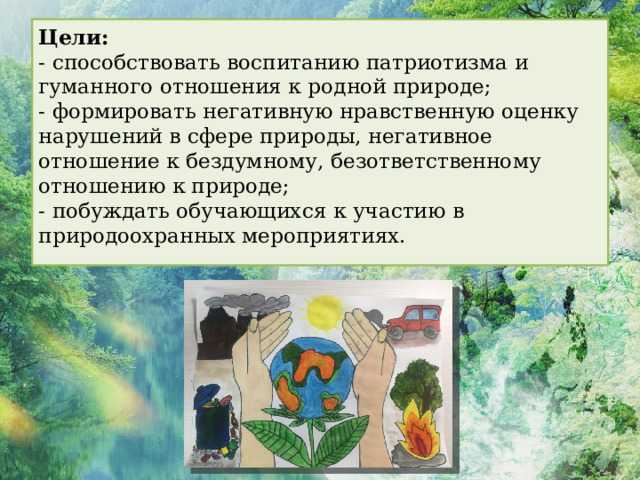 Цели:
- способствовать воспитанию патриотизма и гуманного отношения к родной природе;
- формировать негативную нравственную оценку нарушений в сфере природы, негативное отношение к бездумному, безответственному отношению к природе;
- побуждать обучающихся к участию в природоохранных мероприятиях.